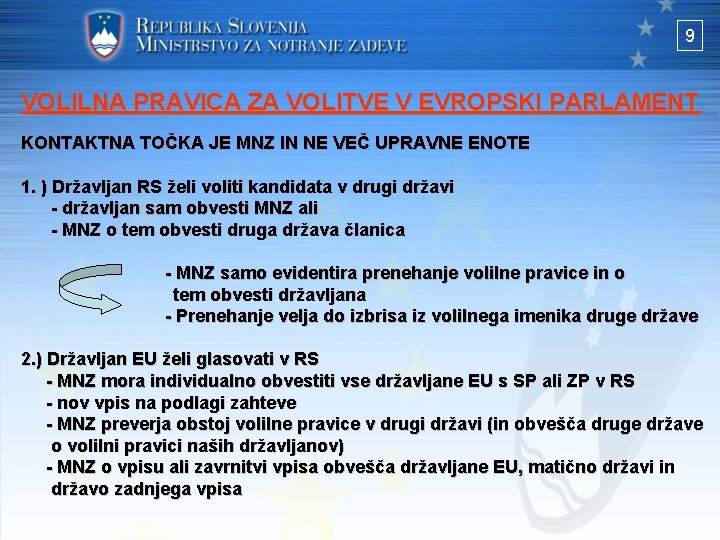 REPUBLIKA SLOVENIJA
MINISTRSTVO ZA NOTRANJE ZADEVE

9

VOLILNA PRAVICA ZA VOLITVE V EVROPSKI PARLAMENT

KONTAKTNA TOČKA JE MNZ IN NE VEČ UPRAVNE ENOTE

1. ) Državljan RS želi voliti kandidata v drugi državi
- državljan sam obvesti MNZ ali
- MNZ o tem obvesti druga država članica

- MNZ samo evidentira prenehanje volilne pravice in o tem obvesti državljana
- Prenehanje velja do izbrisa iz volilnega imenika druge države

2.) Državljan EU želi glasovati v RS
- MNZ mora individualno obvestiti vse državljane EU s SP ali ZP v RS
- nov vpis na podlagi zahteve
- MNZ preverja obstoj volilne pravice v drugi državi (in obvešča druge države o volilni pravici naših državljanov)
- MNZ o vpisu ali zavrnitvi vpisa obvešča državljane EU, matično državi in državo zadnjega vpisa